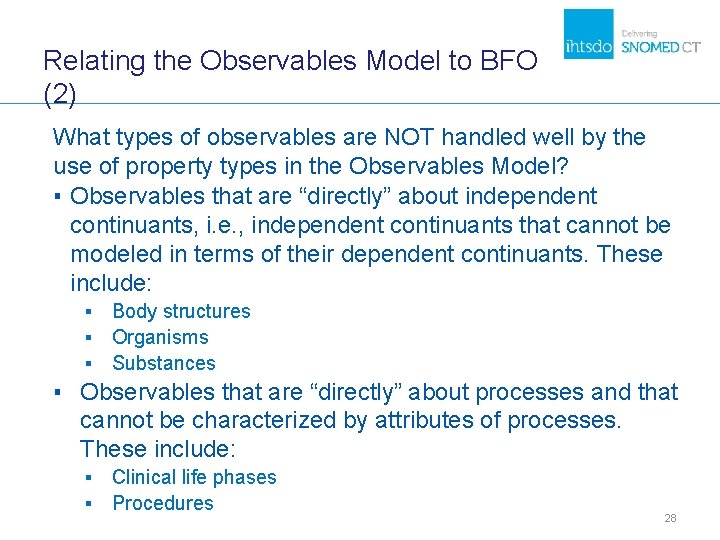 ihtsdo Delivering SNOMED CT

Relating the Observables Model to BFO (2)

What types of observables are NOT handled well by the use of property types in the Observables Model?

• Observables that are "directly" about independent continuants, i.e., independent continuants that cannot be modeled in terms of their dependent continuants. These include:
• Body structures
• Organisms
• Substances
• Observables that are "directly" about processes and that cannot be characterized by attributes of processes. These include:
• Clinical life phases
• Procedures

28